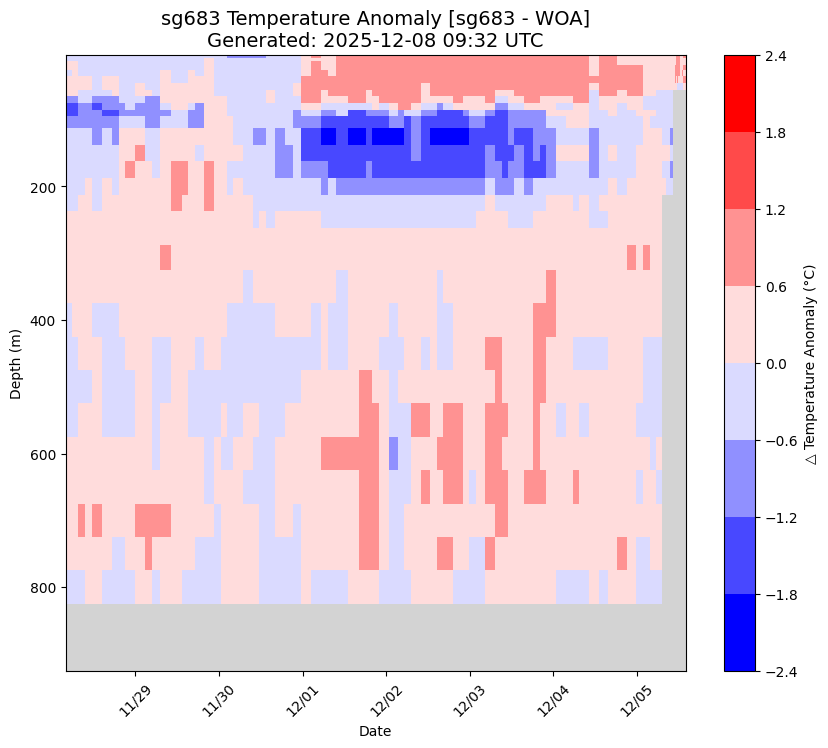 sg683 Temperature Anomaly [sg683 - WOA]
Generated: 2025-12-08 09:32 UTC

Depth (m)
200
400
600
800

11/29
11/30
12/01
12/02
12/03
12/04
12/05
Date

2.4
1.8
1.2
0.6
0.0
−0.6
−1.2
−1.8
−2.4
△ Temperature Anomaly (°C)